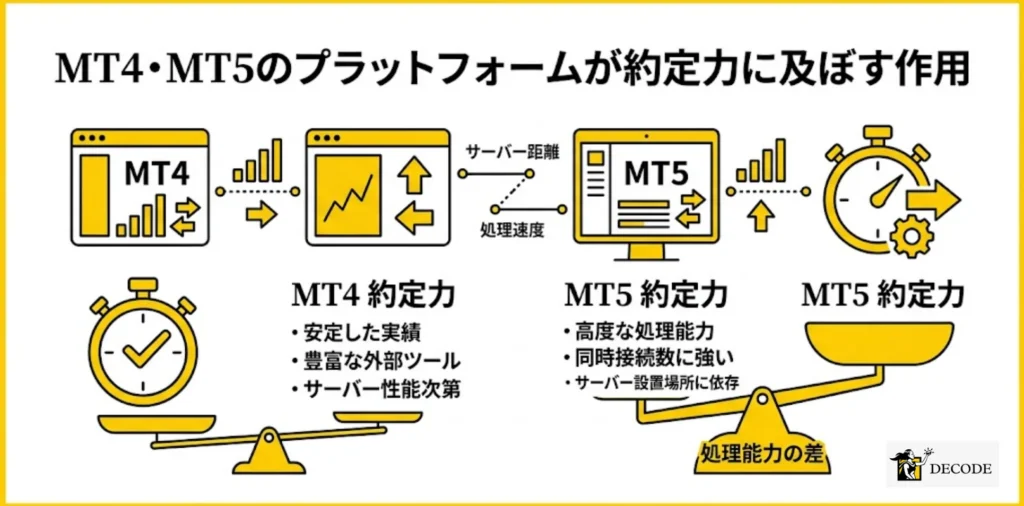 MT4・MT5のプラットフォームが約定力に及ぼす作用

MT4

サーバー距離

処理速度

MT5

MT4 約定力
・安定した実績
・豊富な外部ツール
・サーバー性能次第

MT5 約定力
・高度な処理能力
・同時接続数に強い
・サーバー設置場所に依存

MT5 約定力

処理能力の差

DECODE